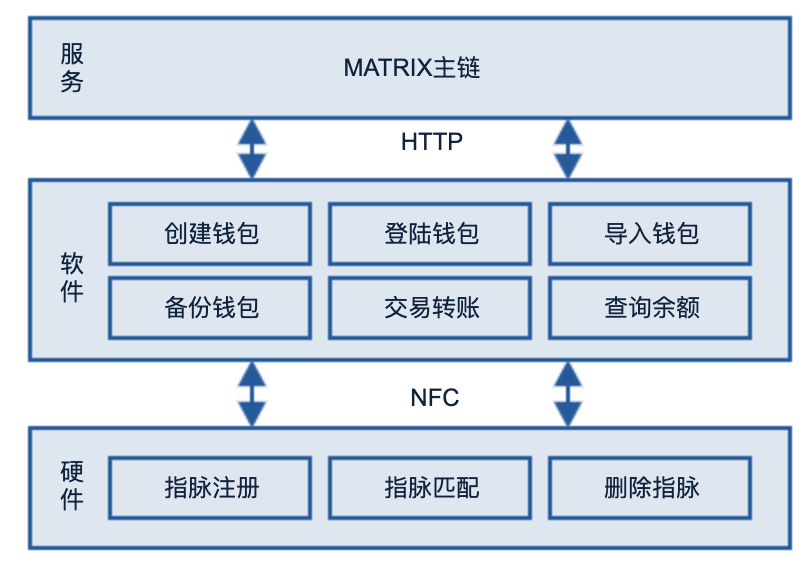 服务

MATRIX主链

HTTP

软件

创建钱包

登陆钱包

导入钱包

备份钱包

交易转账

查询余额

NFC

硬件

指脉注册

指脉匹配

删除指脉